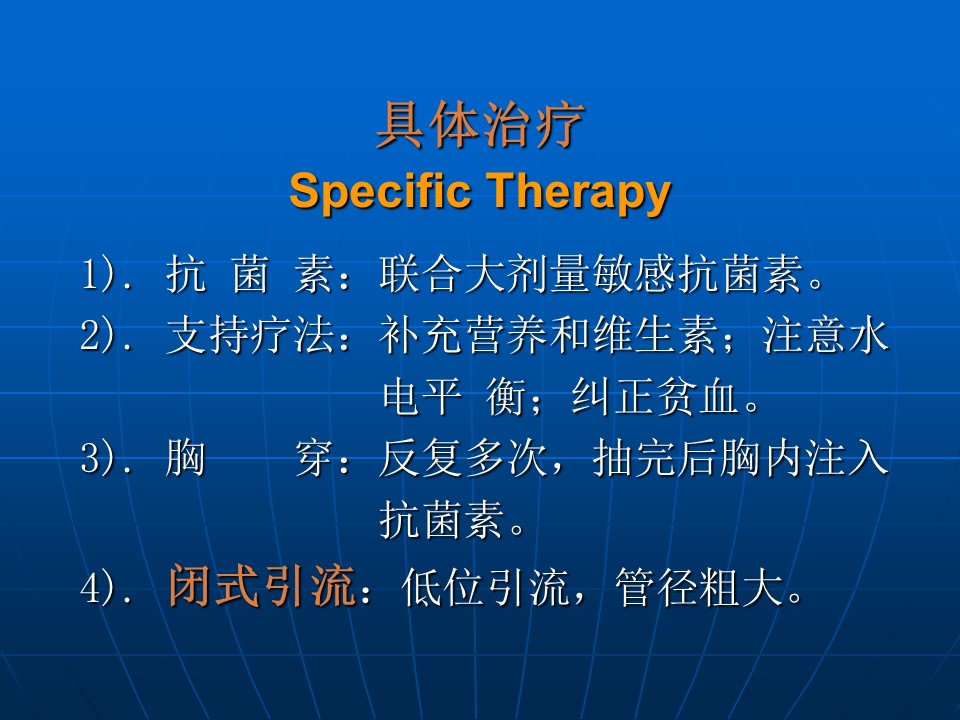 具体治疗
Specific Therapy

1). 抗 菌 素：联合大剂量敏感抗菌素。

2). 支持疗法：补充营养和维生素；注意水电平 衡；纠正贫血。

3). 胸 穿：反复多次，抽完后胸内注入抗菌素。

4). 闭式引流：低位引流，管径粗大。